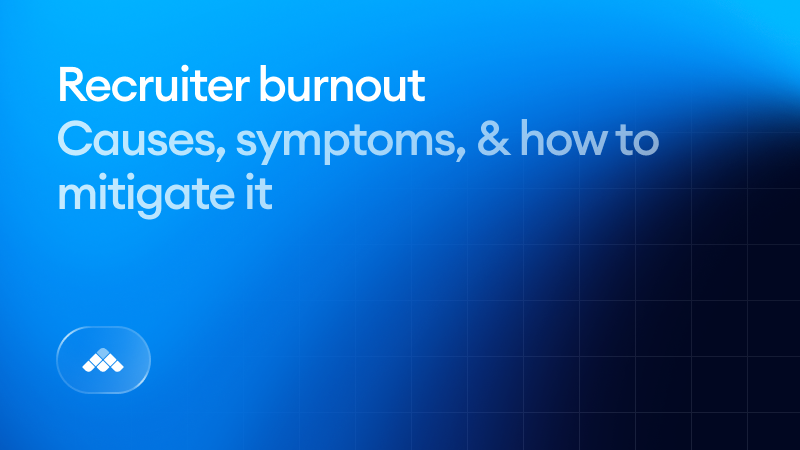 Recruiter burnout
Causes, symptoms, & how to mitigate it